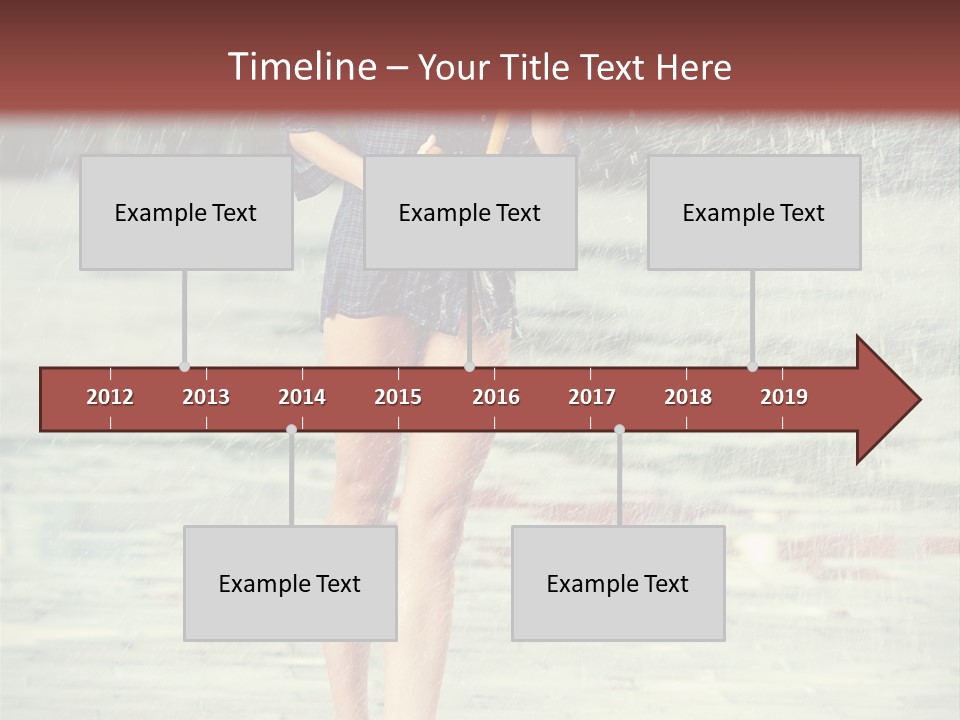 Timeline – Your Title Text Here

Example Text

Example Text

Example Text

2012 2013 2014 2015 2016 2017 2018 2019

Example Text

Example Text